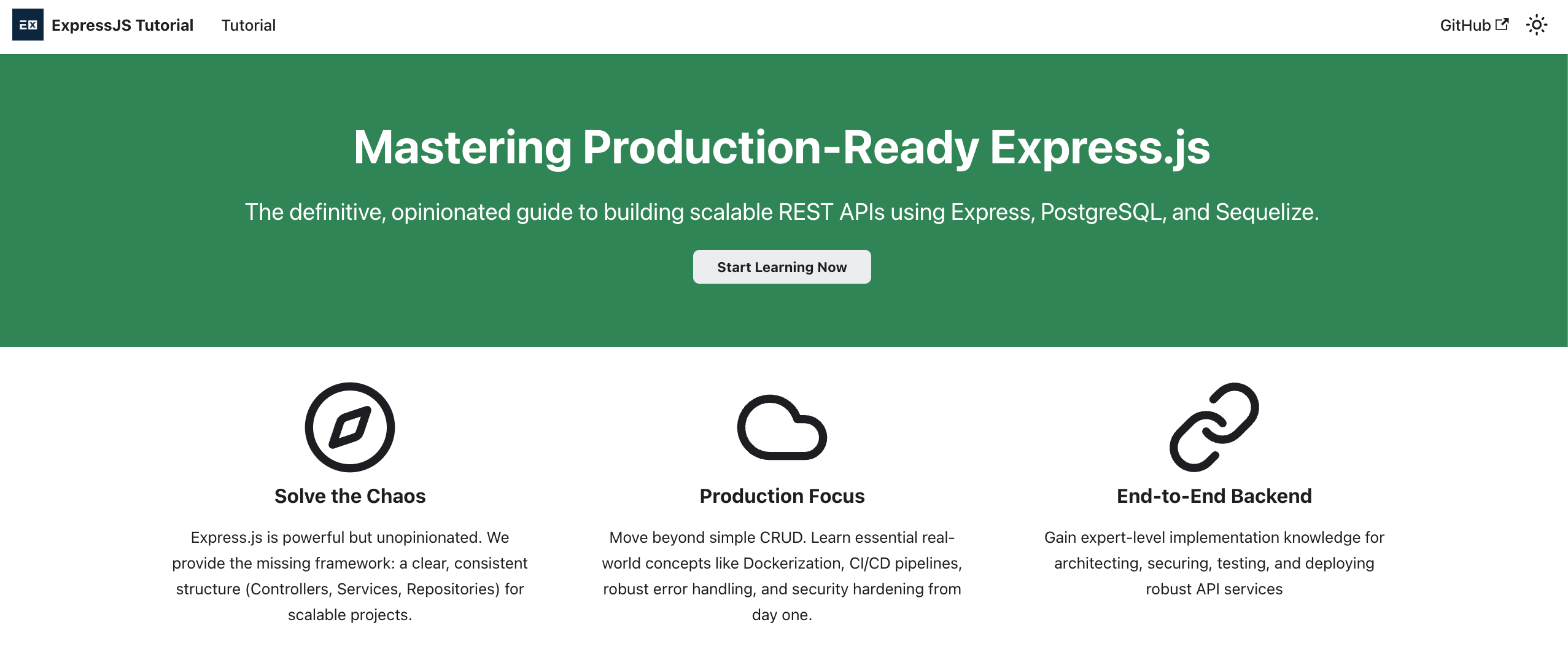 EX ExpressJS Tutorial Tutorial

GitHub

Mastering Production-Ready Express.js

The definitive, opinionated guide to building scalable REST APIs using Express, PostgreSQL, and Sequelize.

Start Learning Now

Solve the Chaos

Express.js is powerful but unopinionated. We provide the missing framework: a clear, consistent structure (Controllers, Services, Repositories) for scalable projects.

Production Focus

Move beyond simple CRUD. Learn essential real-world concepts like Dockerization, CI/CD pipelines, robust error handling, and security hardening from day one.

End-to-End Backend

Gain expert-level implementation knowledge for architecting, securing, testing, and deploying robust API services